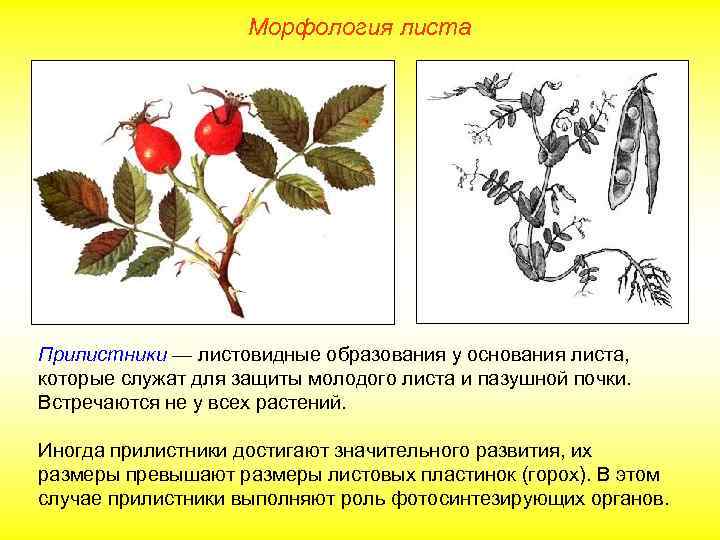 Морфология листа

Прилистники — листовидные образования у основания листа, которые служат для защиты молодого листа и пазушной почки. Встречаются не у всех растений.

Иногда прилистники достигают значительного развития, их размеры превышают размеры листовых пластинок (горох). В этом случае прилистники выполняют роль фотосинтезирующих органов.